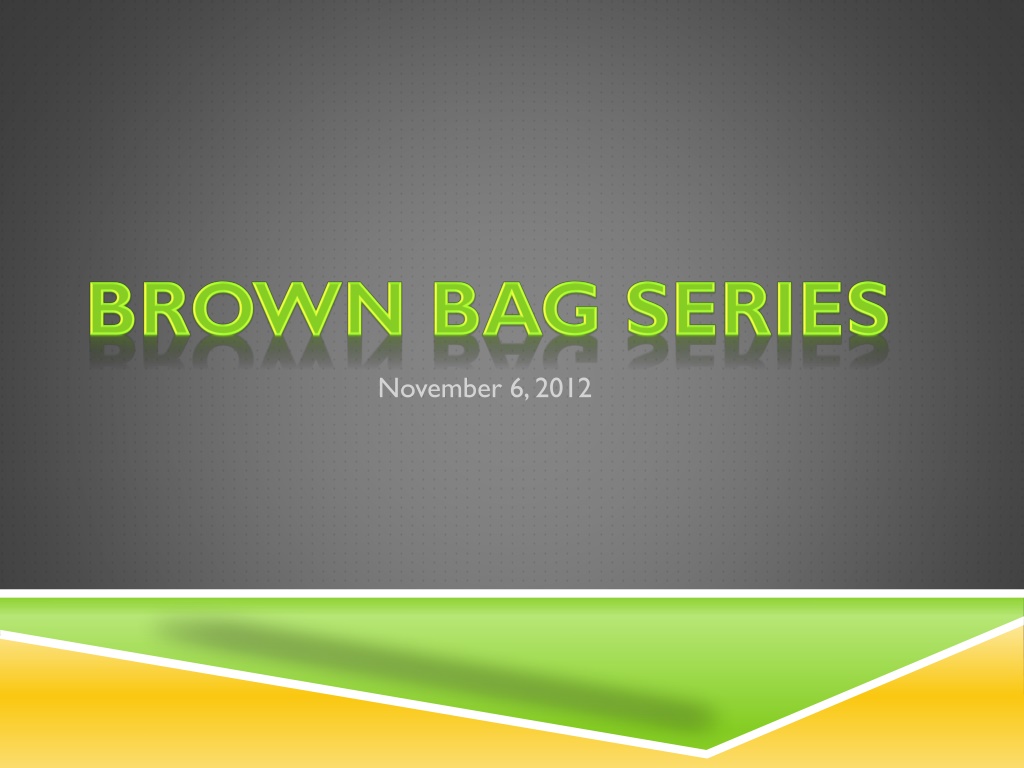 BROWN BAG SERIES

November 6, 2012